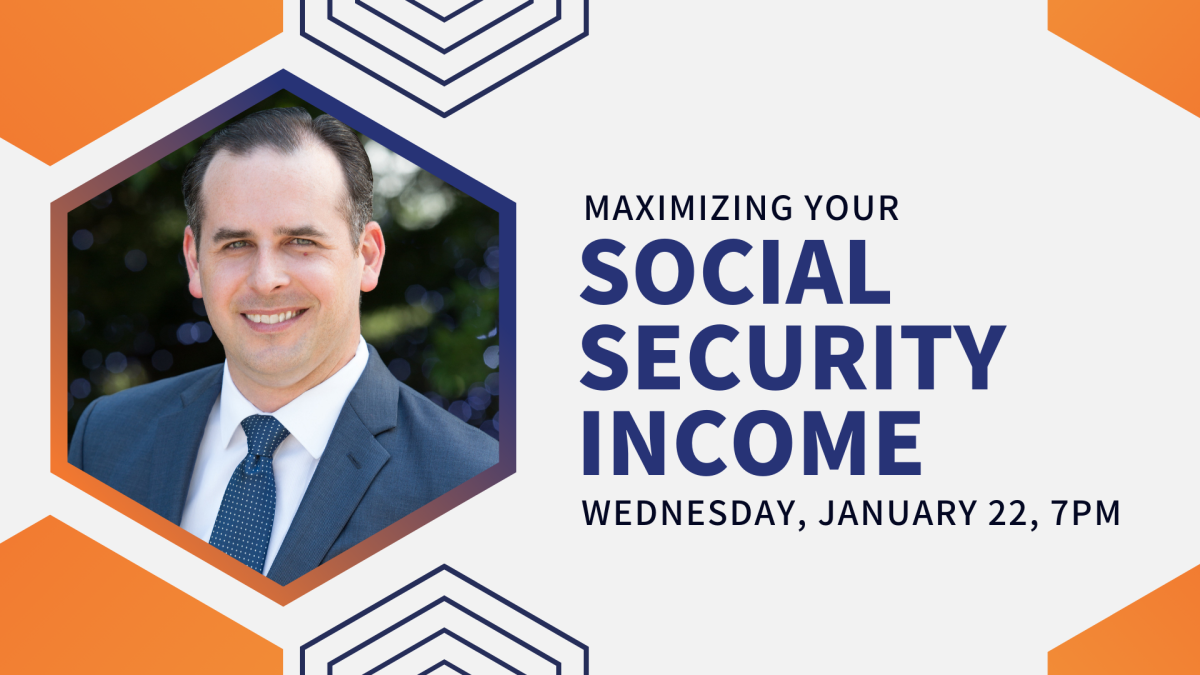 MAXIMIZING YOUR
SOCIAL SECURITY INCOME
WEDNESDAY, JANUARY 22, 7PM